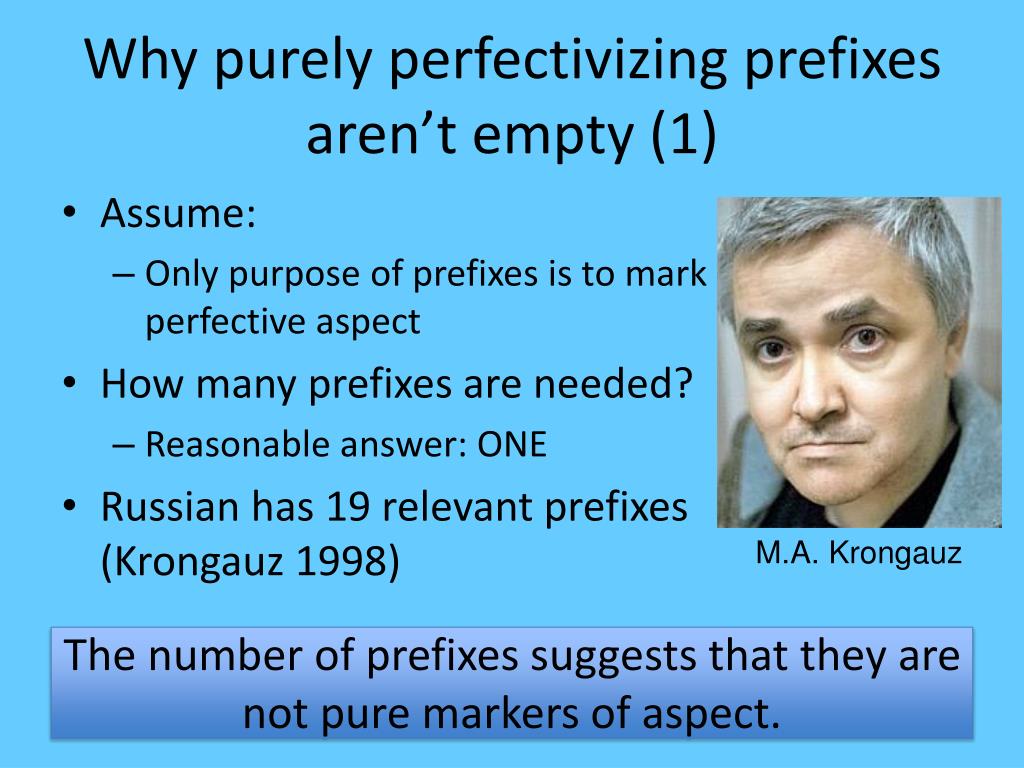 Why purely perfectivizing prefixes aren’t empty (1)

• Assume:
– Only purpose of prefixes is to mark perfective aspect
• How many prefixes are needed?
– Reasonable answer: ONE
• Russian has 19 relevant prefixes (Krongauz 1998)

M.A. Krongauz

The number of prefixes suggests that they are not pure markers of aspect.